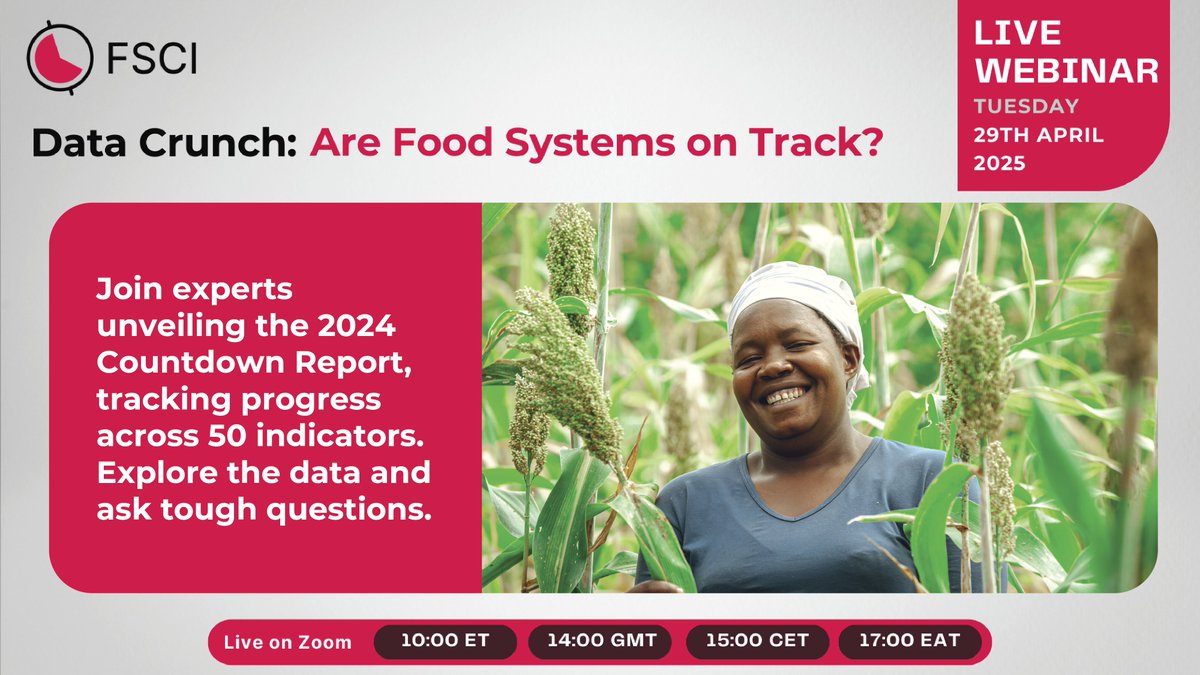 FSCI

LIVE WEBINAR
TUESDAY
29TH APRIL 2025

Data Crunch: Are Food Systems on Track?

Join experts unveiling the 2024 Countdown Report, tracking progress across 50 indicators. Explore the data and ask tough questions.

Live on Zoom 10:00 ET 14:00 GMT 15:00 CET 17:00 EAT